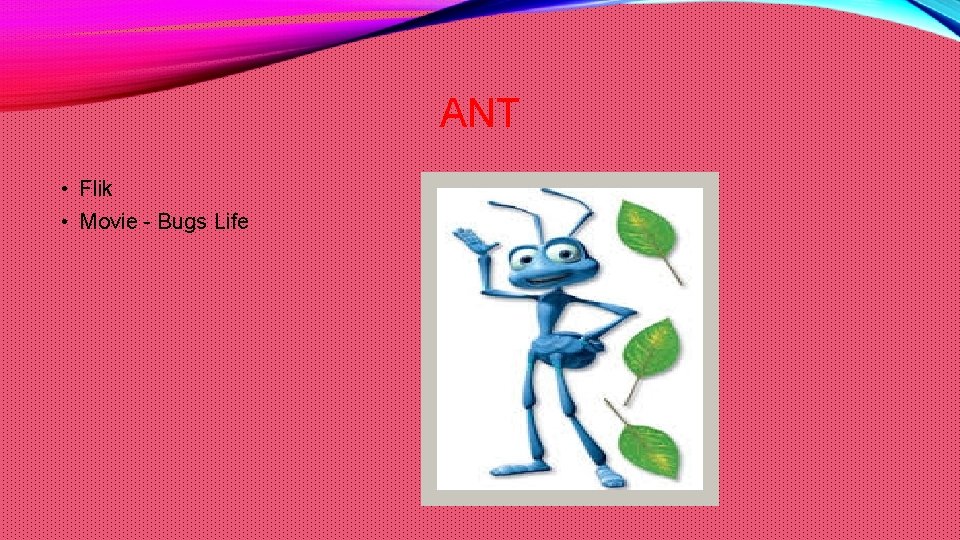 ANT

• Flik
• Movie - Bugs Life